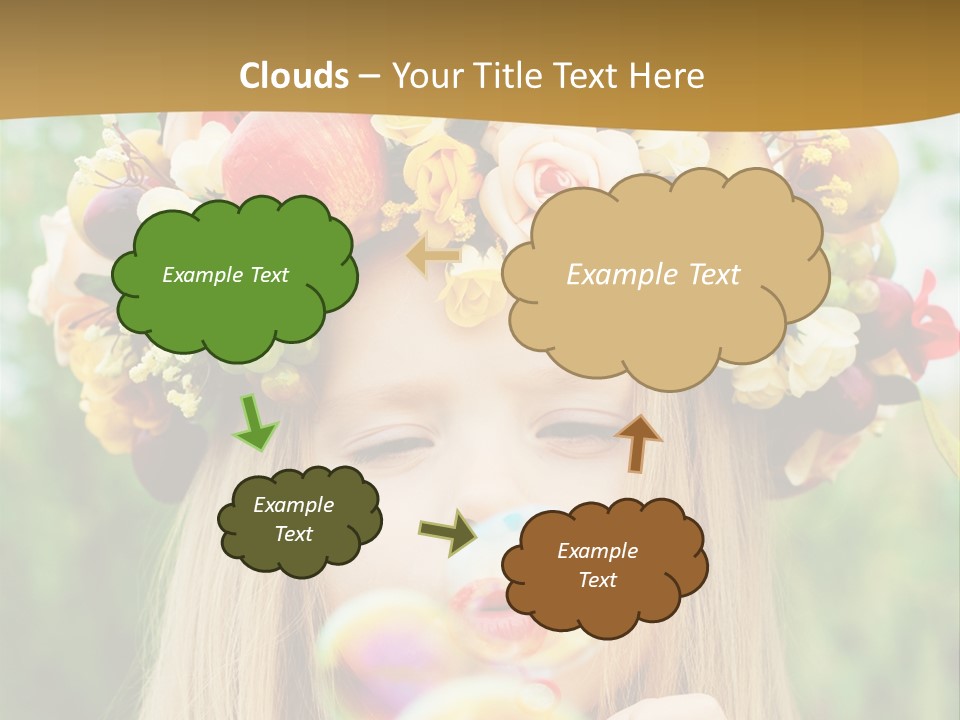 Clouds – Your Title Text Here

Example Text

Example Text

Example Text

Example Text